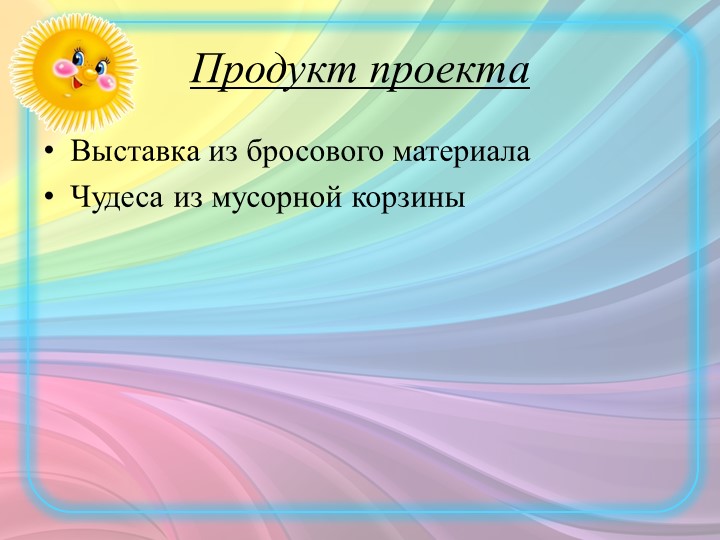 Продукт проекта

• Выставка из бросового материала
• Чудеса из мусорной корзины